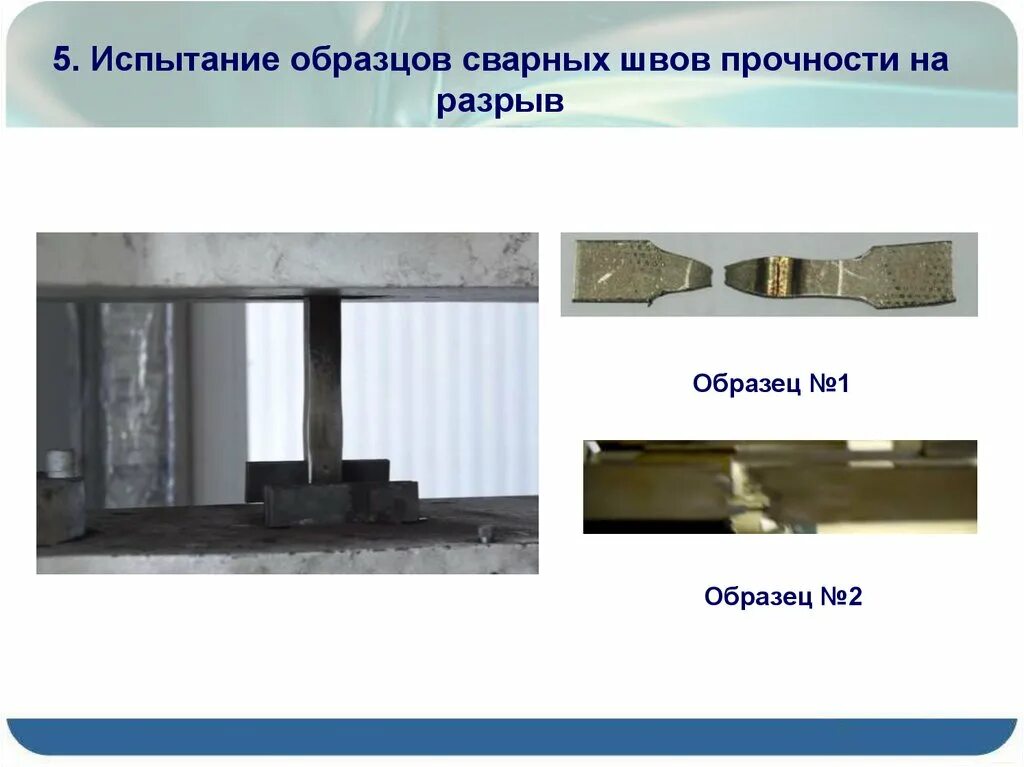 5. Испытание образцов сварных швов прочности на разрыв

Образец №1

Образец №2